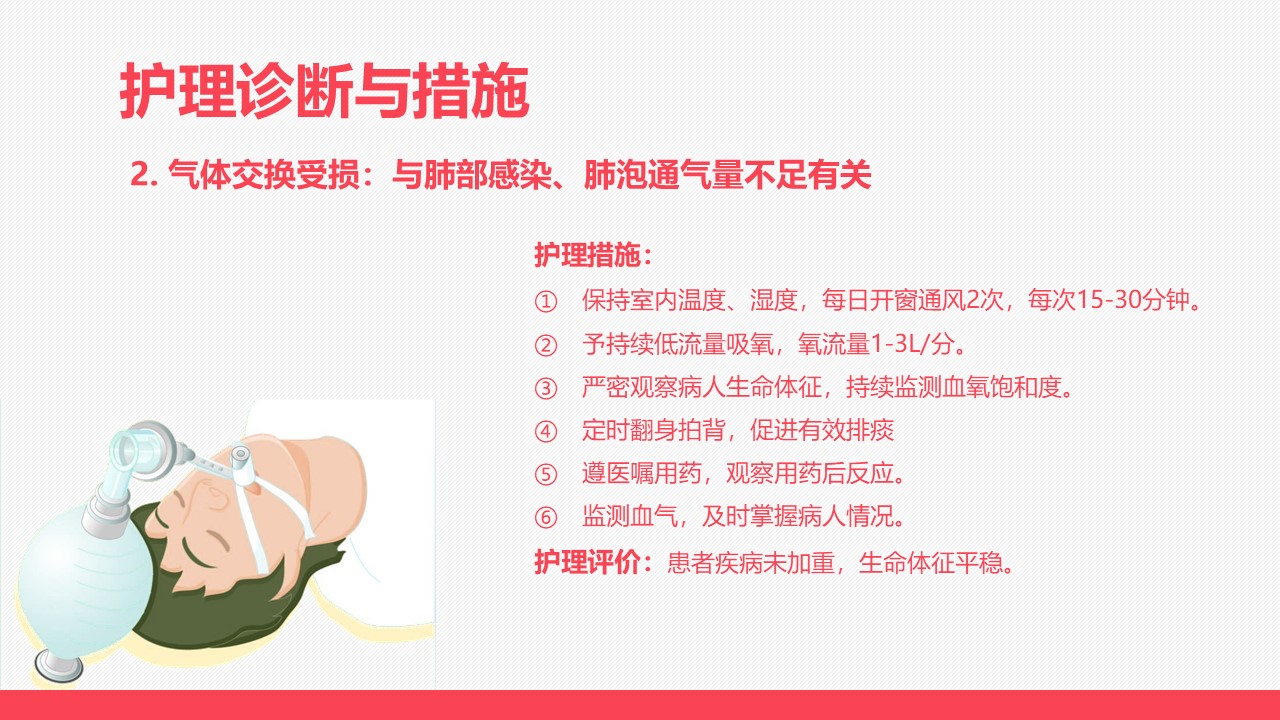 护理诊断与措施

2. 气体交换受损：与肺部感染、肺泡通气量不足有关

护理措施：

① 保持室内温度、湿度，每日开窗通风2次，每次15-30分钟。

② 予持续低流量吸氧，氧流量1-3L/分。

③ 严密观察病人生命体征，持续监测血氧饱和度。

④ 定时翻身拍背，促进有效排痰

⑤ 遵医嘱用药，观察用药后反应。

⑥ 监测血气，及时掌握病人情况。

护理评价：患者疾病未加重，生命体征平稳。